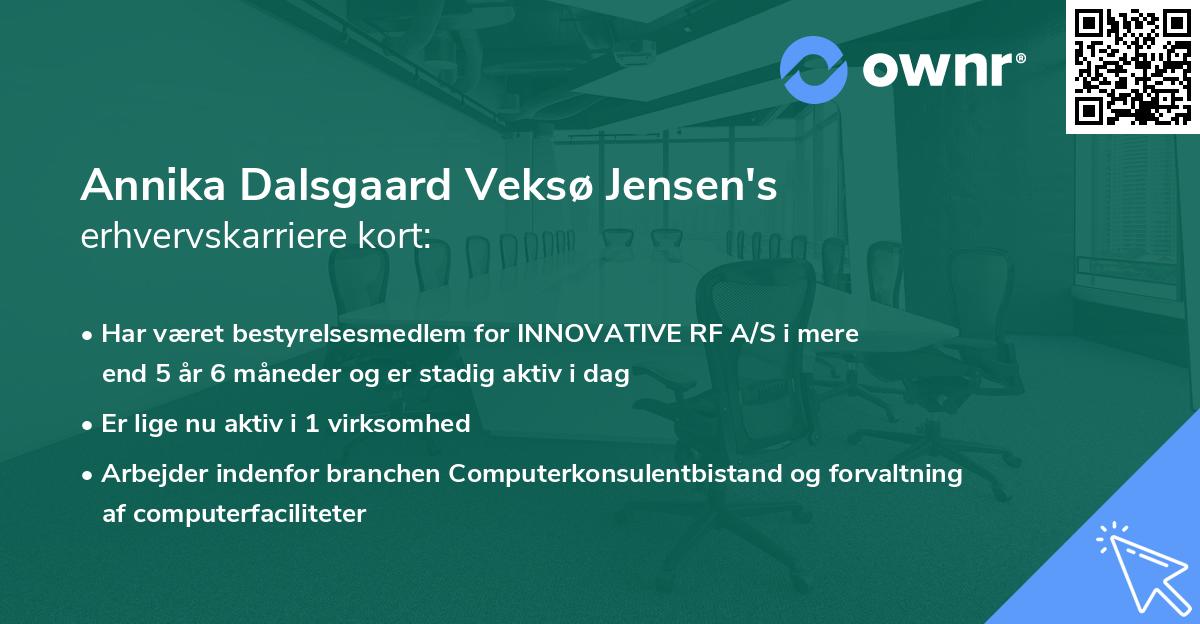 ownr®

Annika Dalsgaard Veksø Jensen's
erhvervskarriere kort:

• Har været bestyrelsesmedlem for INNOVATIVE RF A/S i mere end 5 år 6 måneder og er stadig aktiv i dag

• Er lige nu aktiv i 1 virksomhed

• Arbejder indenfor branchen Computerkonsulentbistand og forvaltning af computerfaciliteter